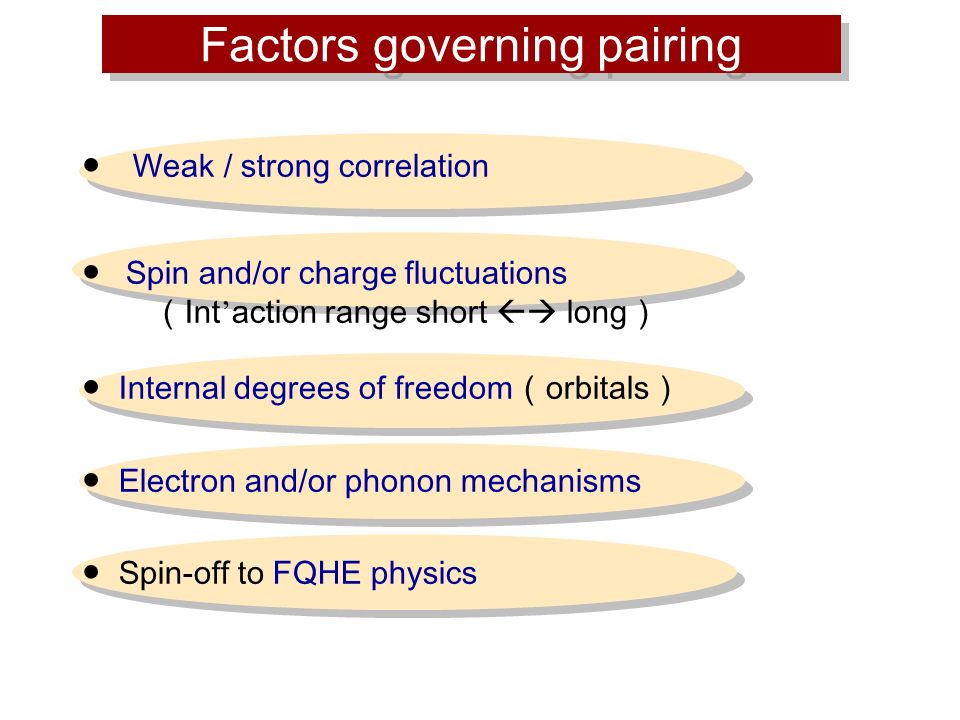 Factors governing pairing

• Weak / strong correlation

• Spin and/or charge fluctuations
( Int’action range short ←→ long )

• Internal degrees of freedom ( orbitals )

• Electron and/or phonon mechanisms

• Spin-off to FQHE physics